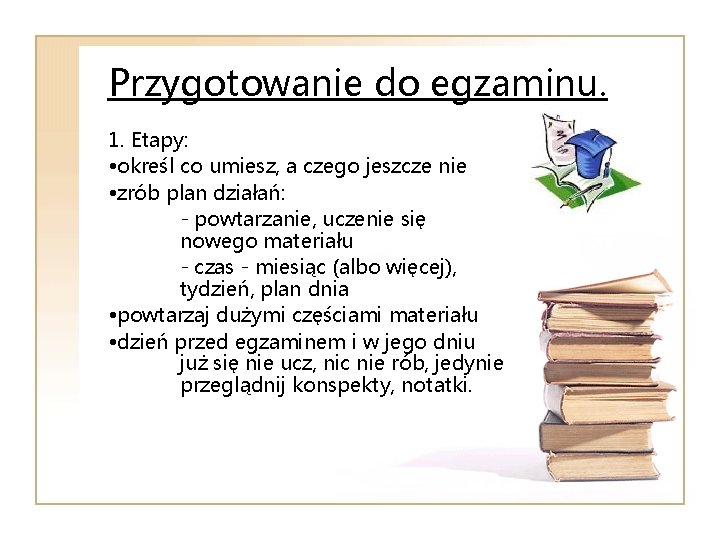 Przygotowanie do egzaminu.

1. Etapy:
•określ co umiesz, a czego jeszcze nie
•zrób plan działań:
- powtarzanie, uczenie się nowego materiału
- czas - miesiąc (albo więcej), tydzień, plan dnia
•powtarzaj dużymi częściami materiału
•dzień przed egzaminem i w jego dniu już się nie ucz, nic nie rób, jedynie przeglądnij konspekty, notatki.